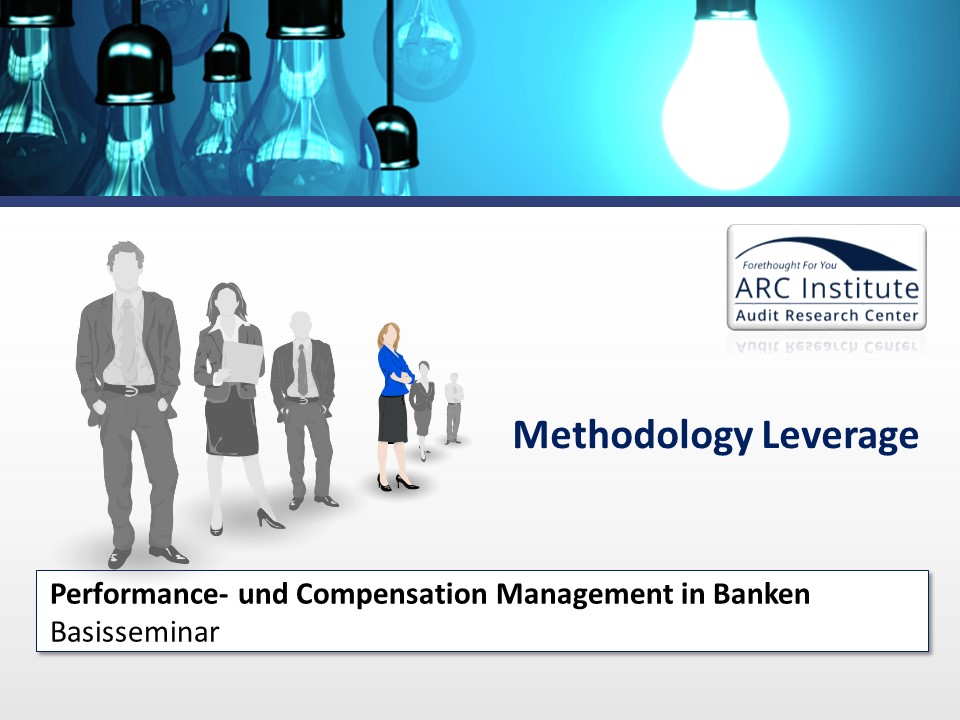 Forethought For You
ARC Institute
Audit Research Center

Methodology Leverage

Performance- und Compensation Management in Banken
Basisseminar